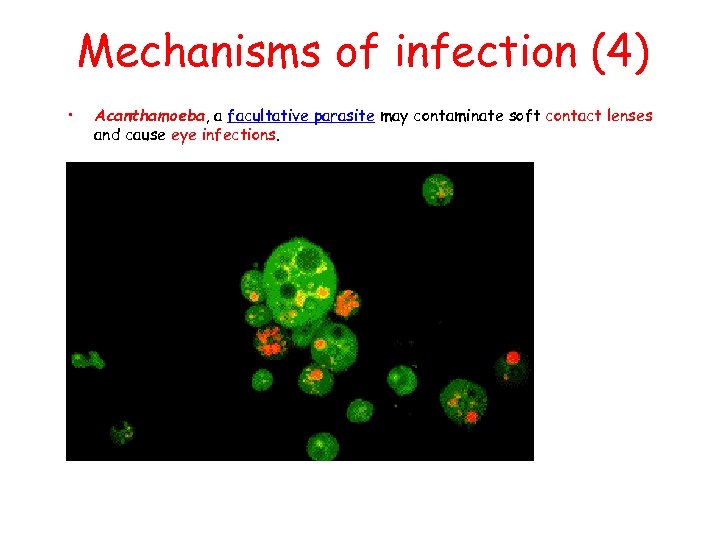 Mechanisms of infection (4)

• Acanthamoeba, a facultative parasite may contaminate soft contact lenses and cause eye infections.